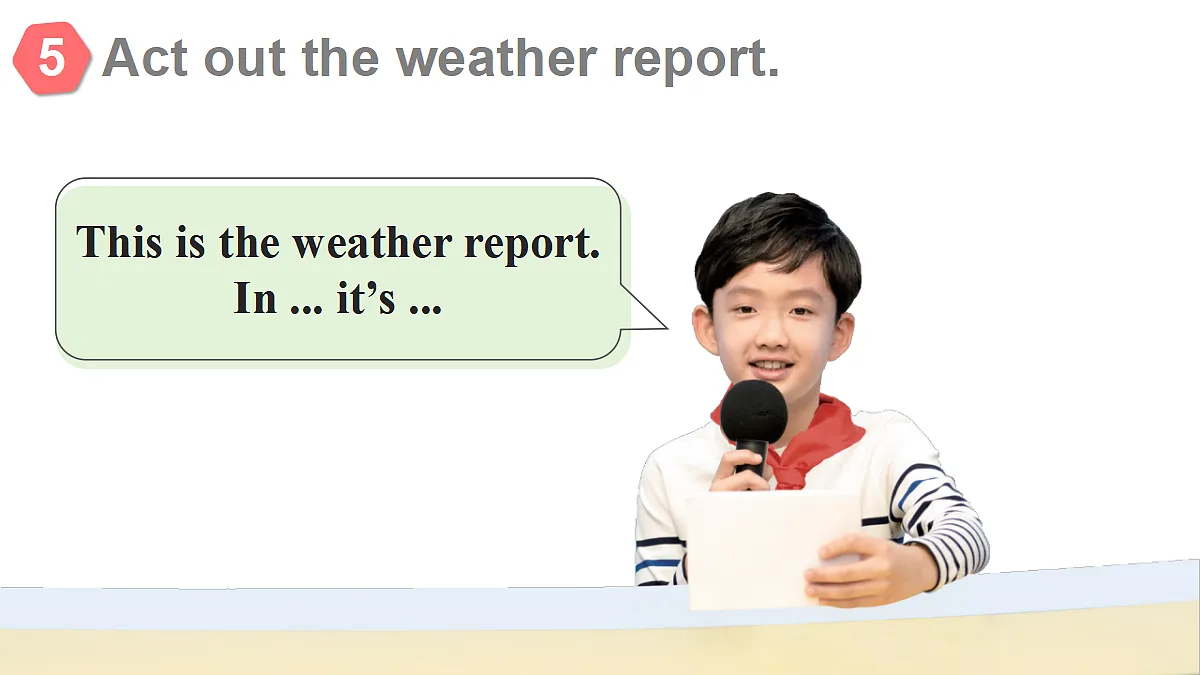 5 Act out the weather report.

This is the weather report.
In ... it’s ...